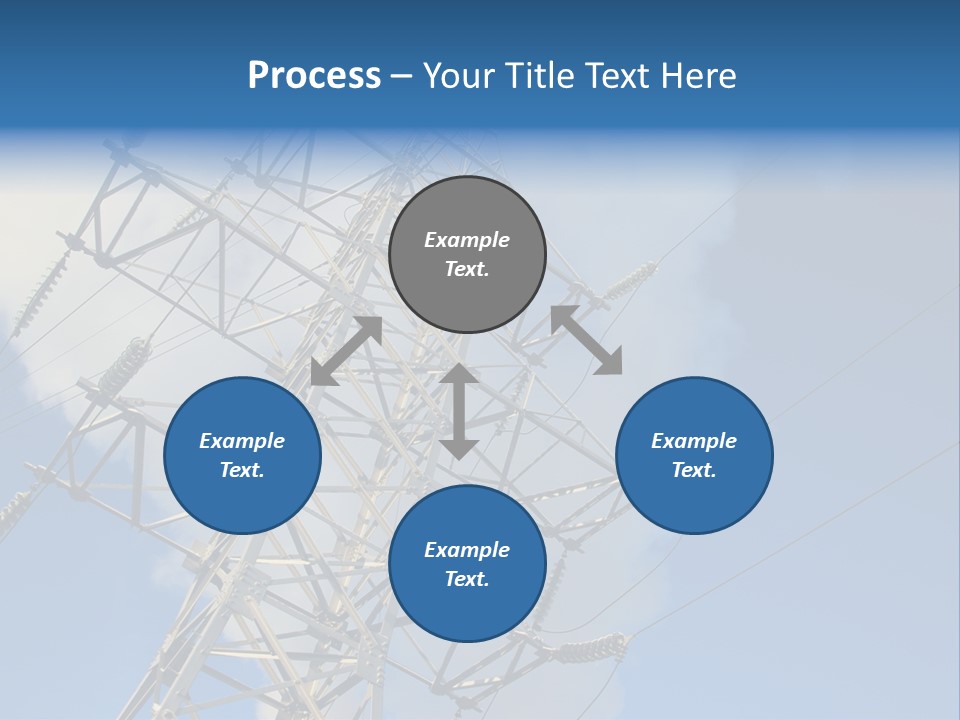 Process – Your Title Text Here

Example Text.

Example Text.

Example Text.

Example Text.